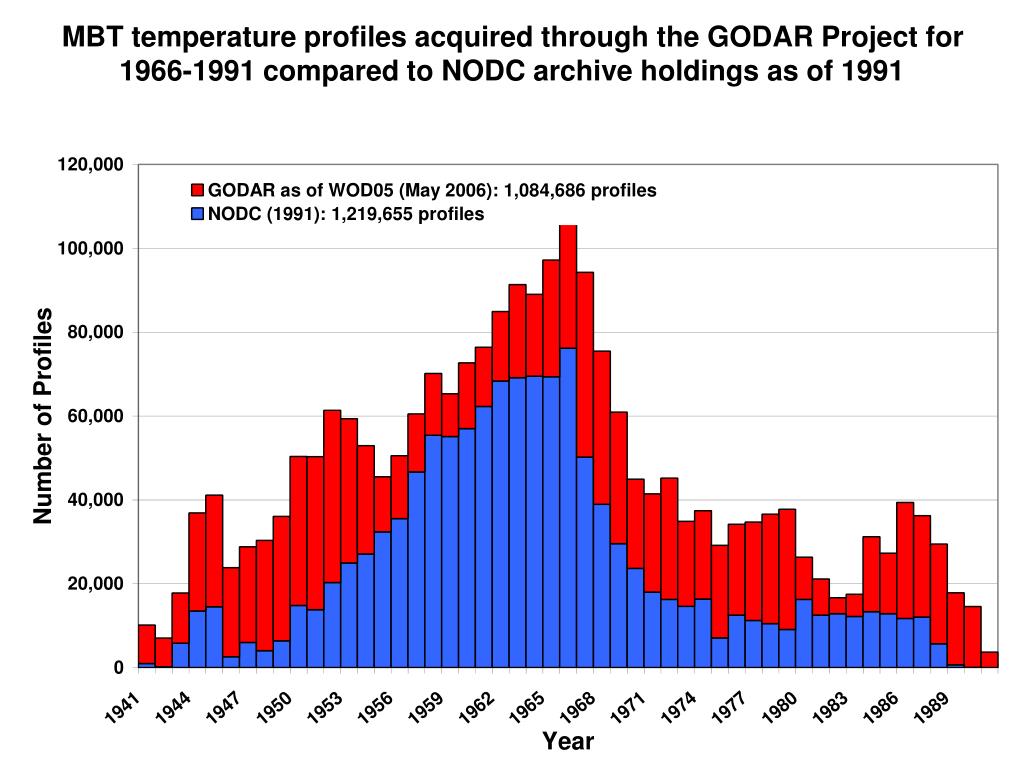 MBT temperature profiles acquired through the GODAR Project for 1966-1991 compared to NODC archive holdings as of 1991

GODAR as of WOD05 (May 2006): 1,084,686 profiles
NODC (1991): 1,219,655 profiles

Number of Profiles

120,000
100,000
80,000
60,000
40,000
20,000
0

1941
1944
1947
1950
1953
1956
1959
1962
1965
1968
1971
1974
1977
1980
1983
1986
1989

Year